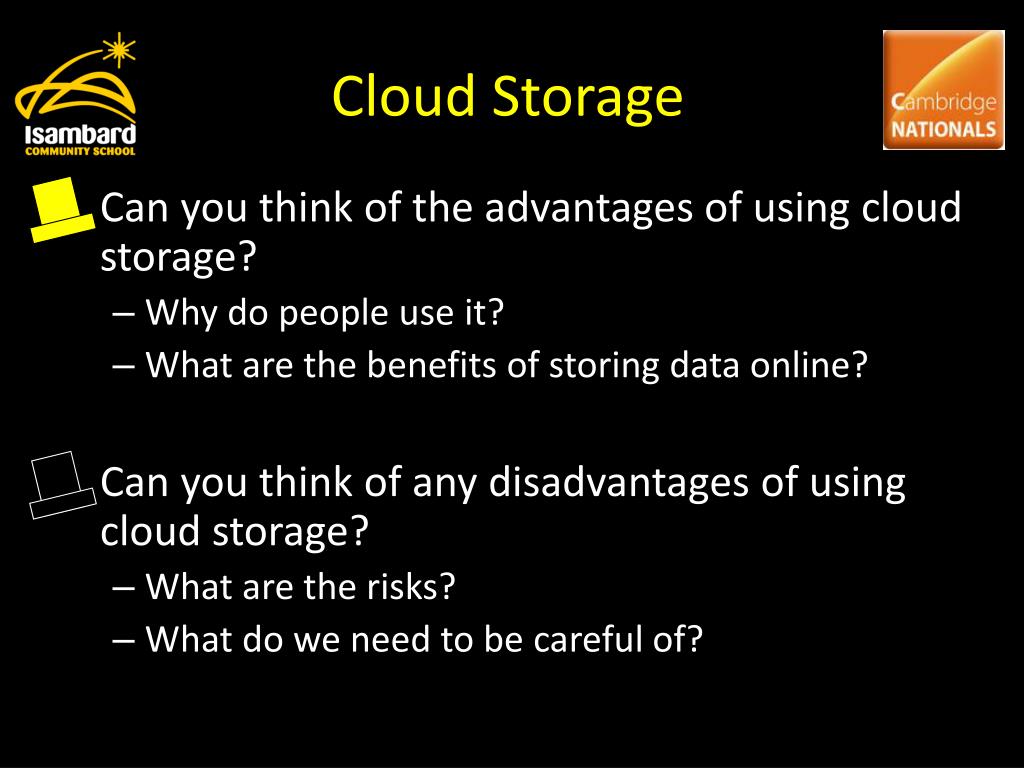 Isambard
COMMUNITY SCHOOL

Cloud Storage

Cambridge
NATIONALS

Can you think of the advantages of using cloud storage?
– Why do people use it?
– What are the benefits of storing data online?

Can you think of any disadvantages of using cloud storage?
– What are the risks?
– What do we need to be careful of?